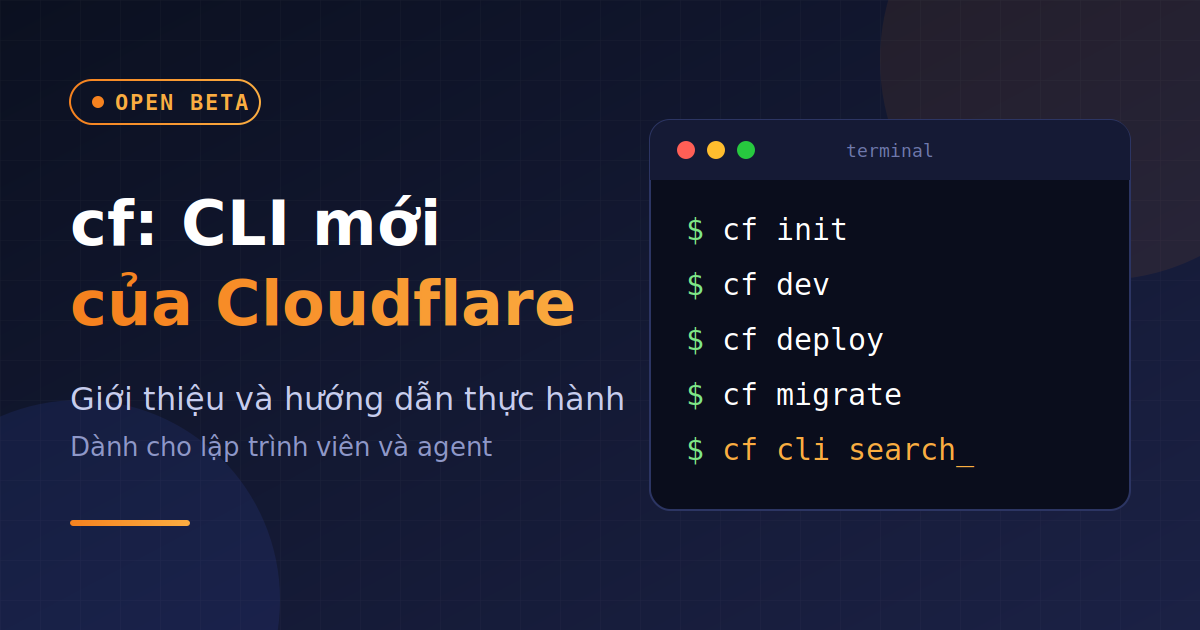 OPEN BETA

cf: CLI mới
của Cloudflare

Giới thiệu và hướng dẫn thực hành
Dành cho lập trình viên và agent

terminal

$ cf init
$ cf dev
$ cf deploy
$ cf migrate
$ cf cli search_